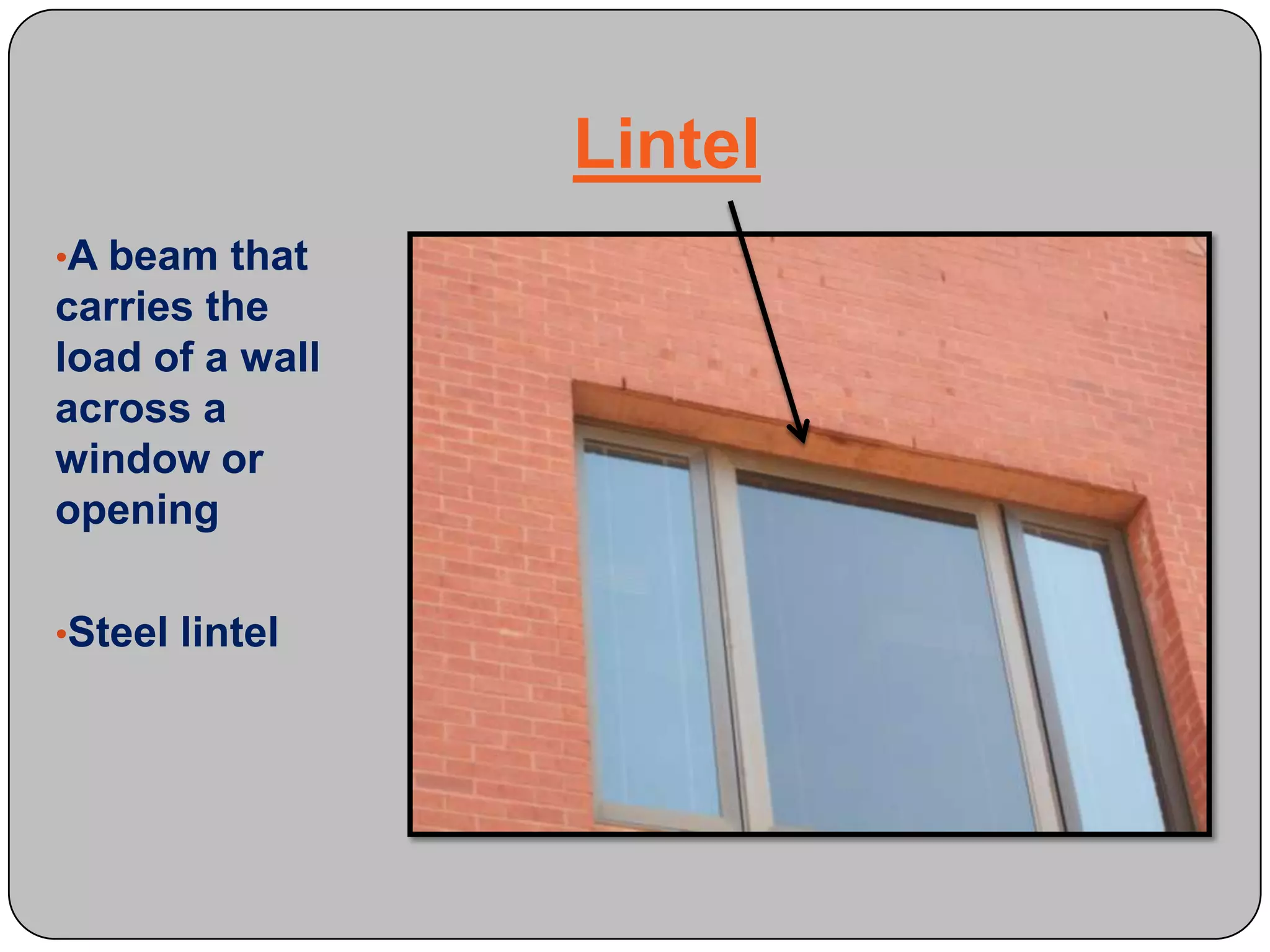 Lintel

•A beam that carries the load of a wall across a window or opening

•Steel lintel